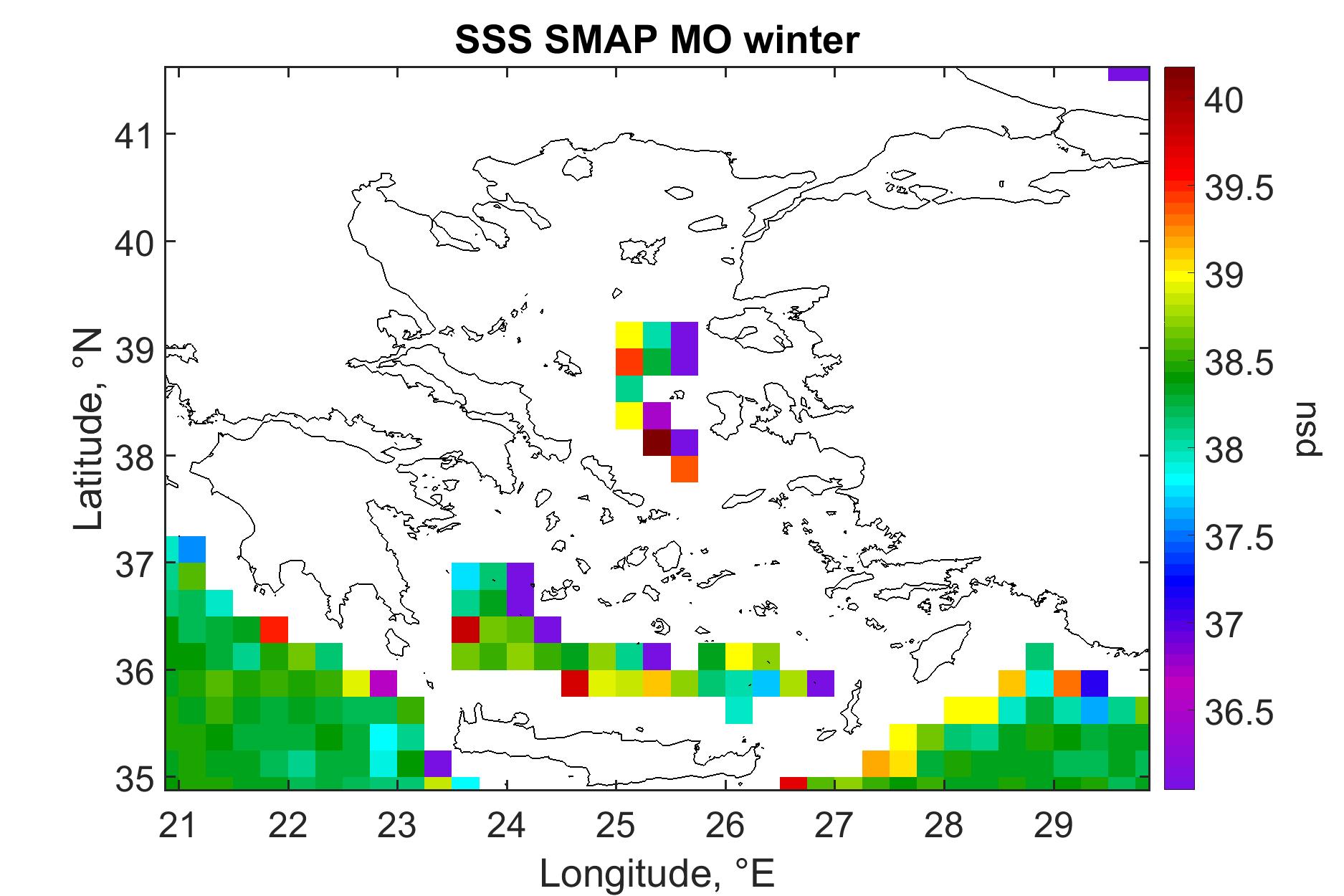 SSS SMAP MO winter

Latitude, °N

41
40
39
38
37
36
35

21 22 23 24 25 26 27 28 29

Longitude, °E

40
39.5
39
38.5
38
37.5
37
36.5

psu